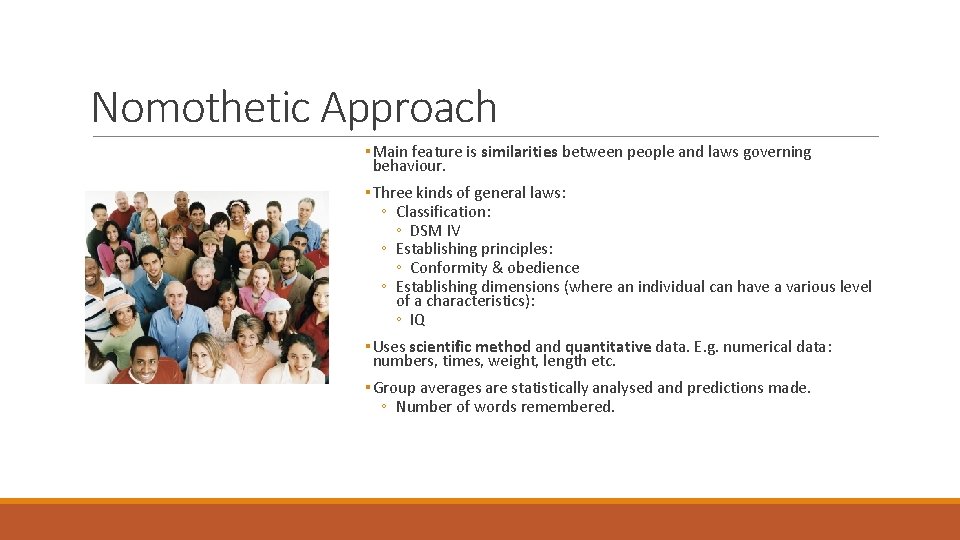 Nomothetic Approach

▪ Main feature is similarities between people and laws governing behaviour.

▪ Three kinds of general laws:
◦ Classification:
◦ DSM IV
◦ Establishing principles:
◦ Conformity & obedience
◦ Establishing dimensions (where an individual can have a various level of a characteristics):
◦ IQ

▪ Uses scientific method and quantitative data. E.g. numerical data: numbers, times, weight, length etc.

▪ Group averages are statistically analysed and predictions made.
◦ Number of words remembered.